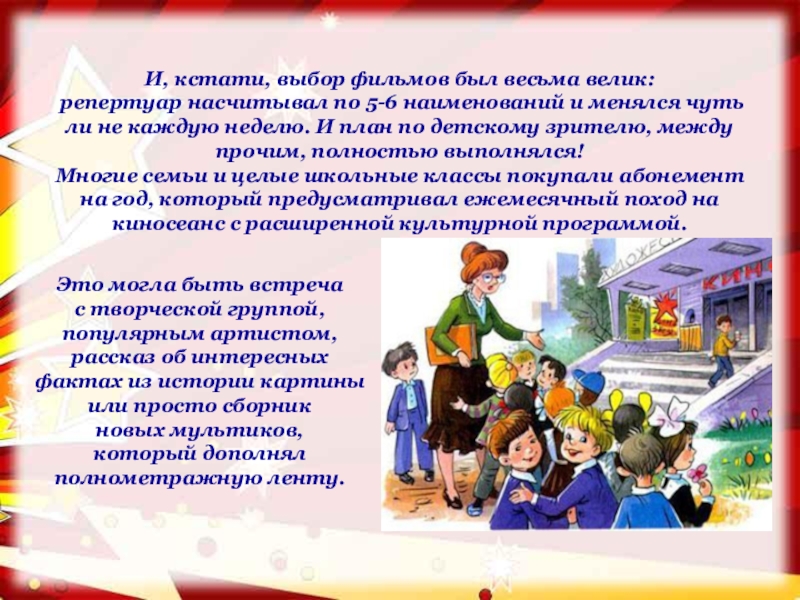 И, кстати, выбор фильмов был весьма велик: репертуар насчитывал по 5-6 наименований и менялся чуть ли не каждую неделю. И план по детскому зрителю, между прочим, полностью выполнялся!
Многие семьи и целые школьные классы покупали абонемент на год, который предусматривал ежемесячный поход на киносеанс с расширенной культурной программой.

Это могла быть встреча с творческой группой, популярным артистом, рассказ об интересных фактах из истории картины или просто сборник новых мультиков, который дополнял полнометражную ленту.

КИН